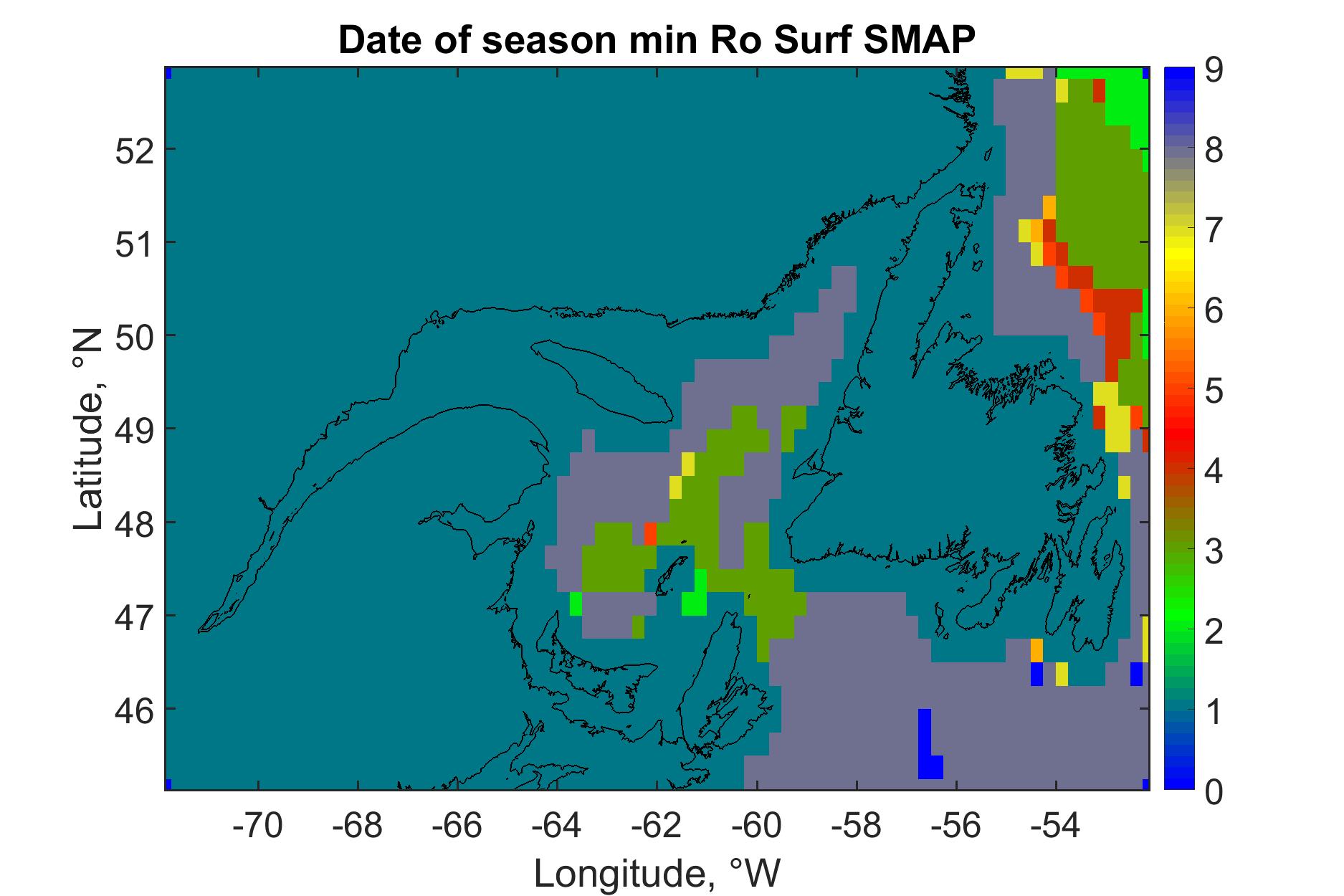 Date of season min Ro Surf SMAP

Latitude, °N

52
51
50
49
48
47
46

-70 -68 -66 -64 -62 -60 -58 -56 -54

Longitude, °W

9
8
7
6
5
4
3
2
1
0